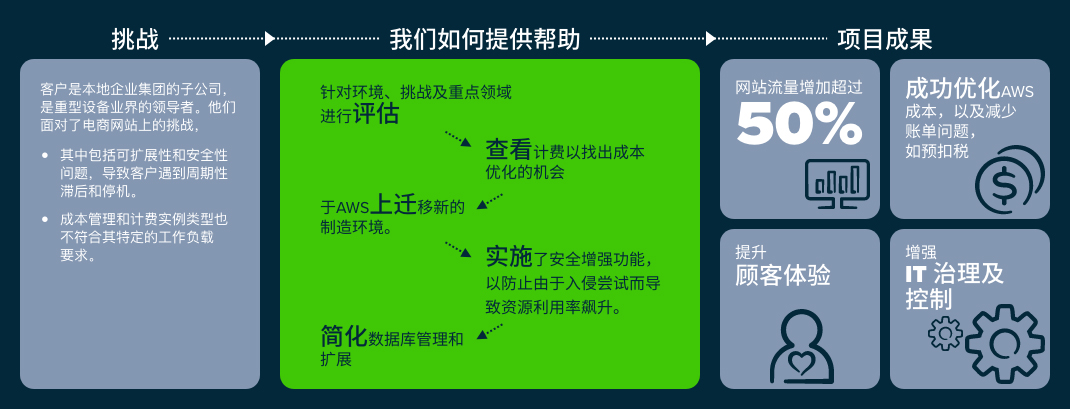 挑战

我们如何提供帮助

项目成果

客户是本地企业集团的子公司，是重型设备业界的领导者。他们面对了电商网站上的挑战，

• 其中包括可扩展性和安全性问题，导致客户遇到周期性滞后和停机。

• 成本管理和计费实例类型也不符合其特定的工作负载要求。

针对环境、挑战及重点领域进行评估

查看计费以找出成本优化的机会

于AWS上迁移新的制造环境。

实施了安全增强功能，以防止由于入侵尝试而导致资源利用率飙升。

简化数据库管理和扩展

网站流量增加超过

50%

成功优化AWS成本，以及减少账单问题，如预扣税

提升

顾客体验

增强

IT 治理及控制